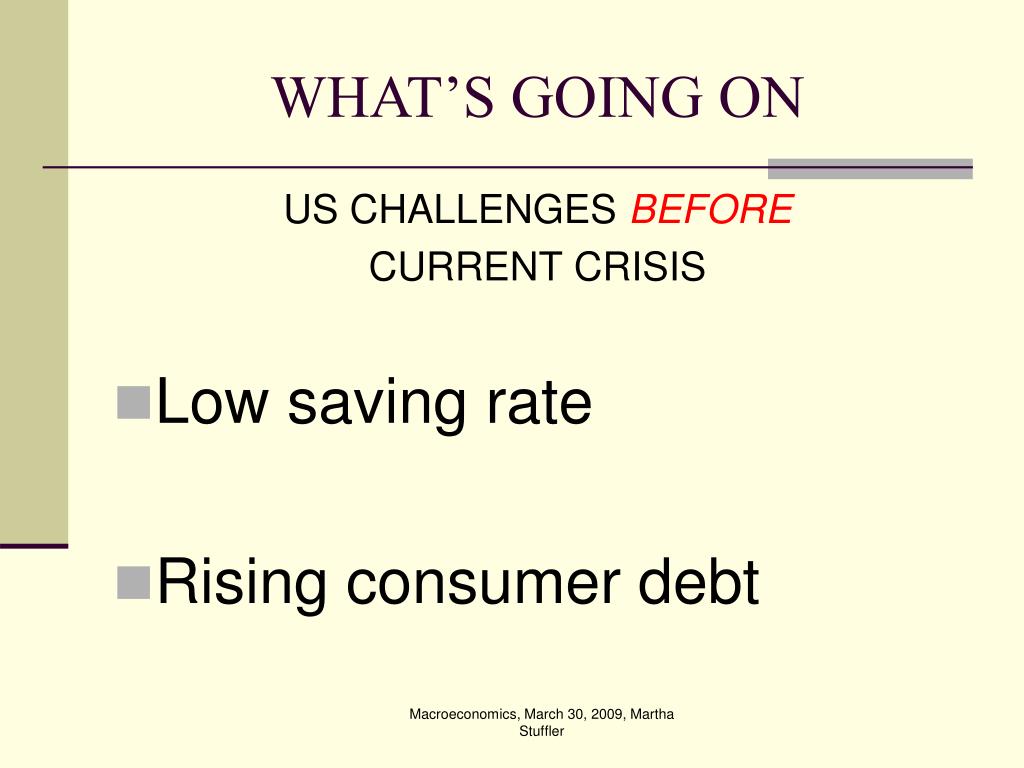 WHAT’S GOING ON

US CHALLENGES BEFORE CURRENT CRISIS

Low saving rate

Rising consumer debt

Macroeconomics, March 30, 2009, Martha Stuffler